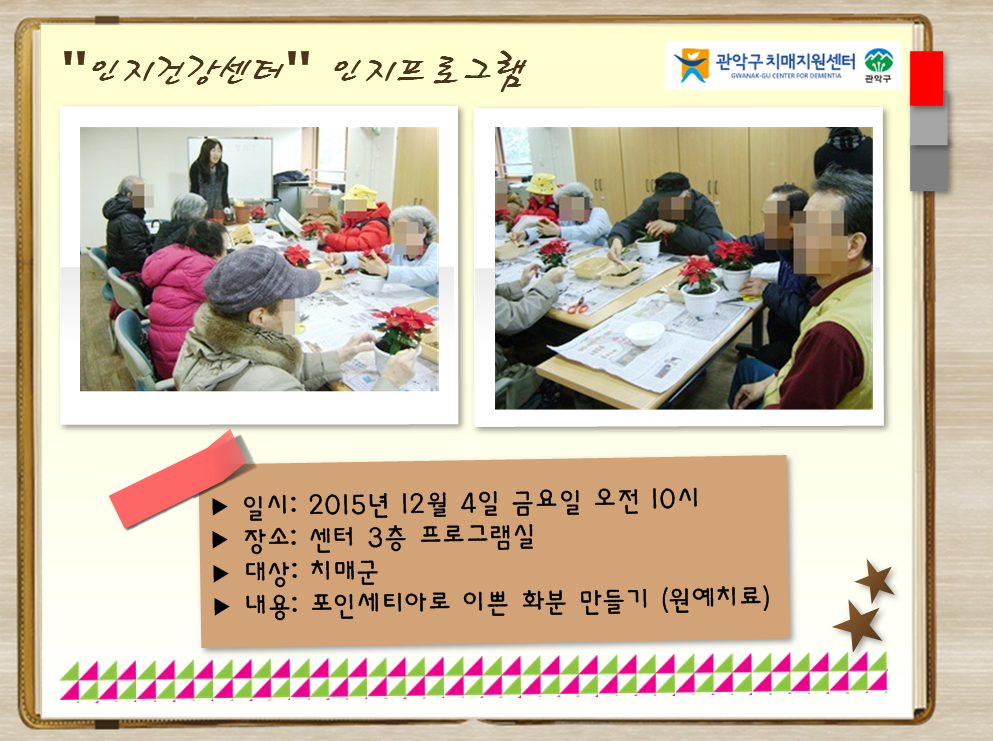 "인지건강센터" 인지프로그램

관악구 치매지원센터
GWANAK-GU CENTER FOR DEMENTIA
관악구

▶ 일시: 2015년 12월 4일 금요일 오전 10시
▶ 장소: 센터 3층 프로그램실
▶ 대상: 치매군
▶ 내용: 포인세티아로 이쁜 화분 만들기 (원예치료)